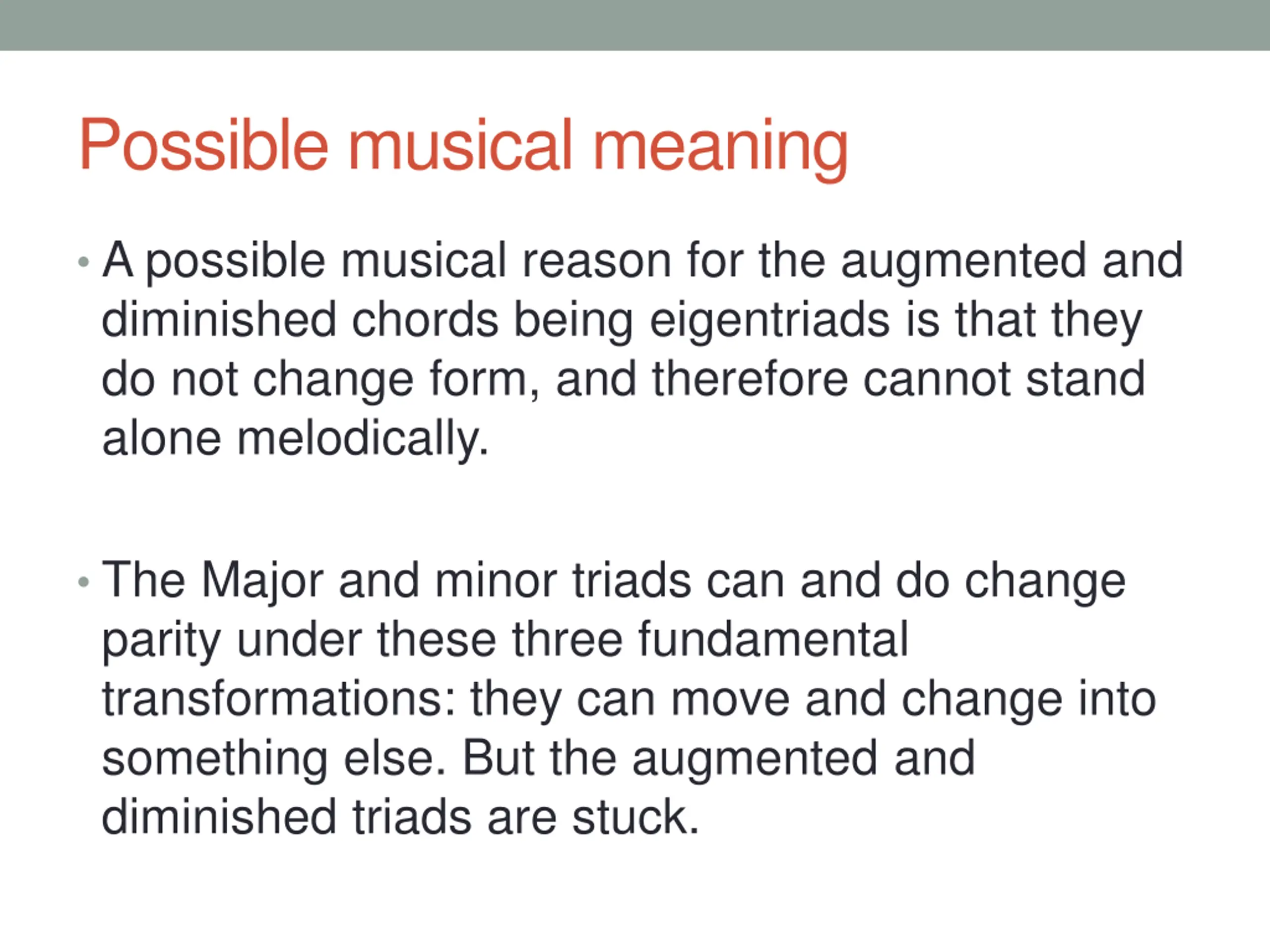 Possible musical meaning

• A possible musical reason for the augmented and diminished chords being eigentriads is that they do not change form, and therefore cannot stand alone melodically.

• The Major and minor triads can and do change parity under these three fundamental transformations: they can move and change into something else. But the augmented and diminished triads are stuck.